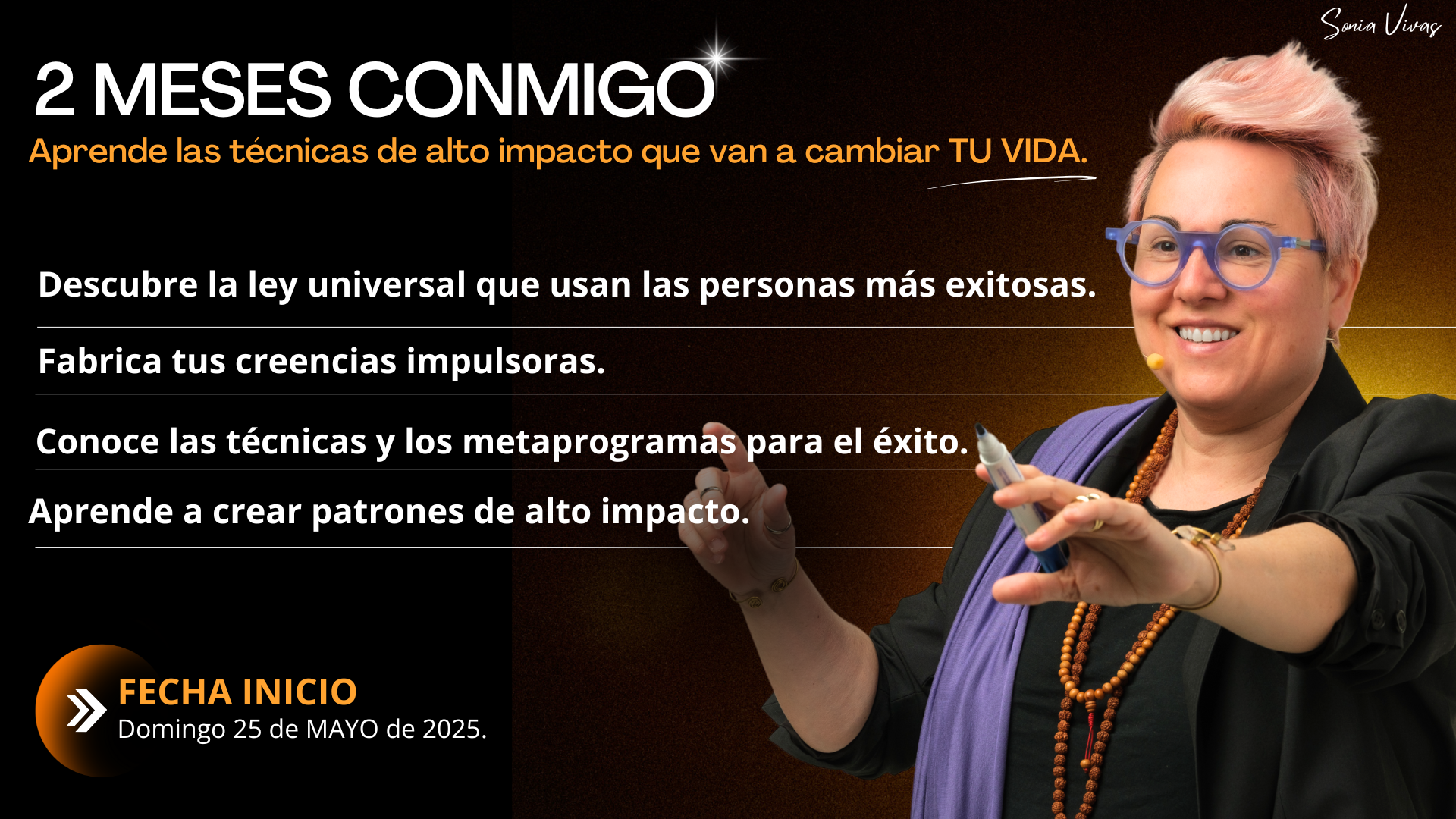 Sonia Vivas

2 MESES CONMIGO

Aprende las técnicas de alto impacto que van a cambiar TU VIDA.

Descubre la ley universal que usan las personas más exitosas.

Fabrica tus creencias impulsoras.

Conoce las técnicas y los metaprogramas para el éxito.

Aprende a crear patrones de alto impacto.

FECHA INICIO
Domingo 25 de MAYO de 2025.